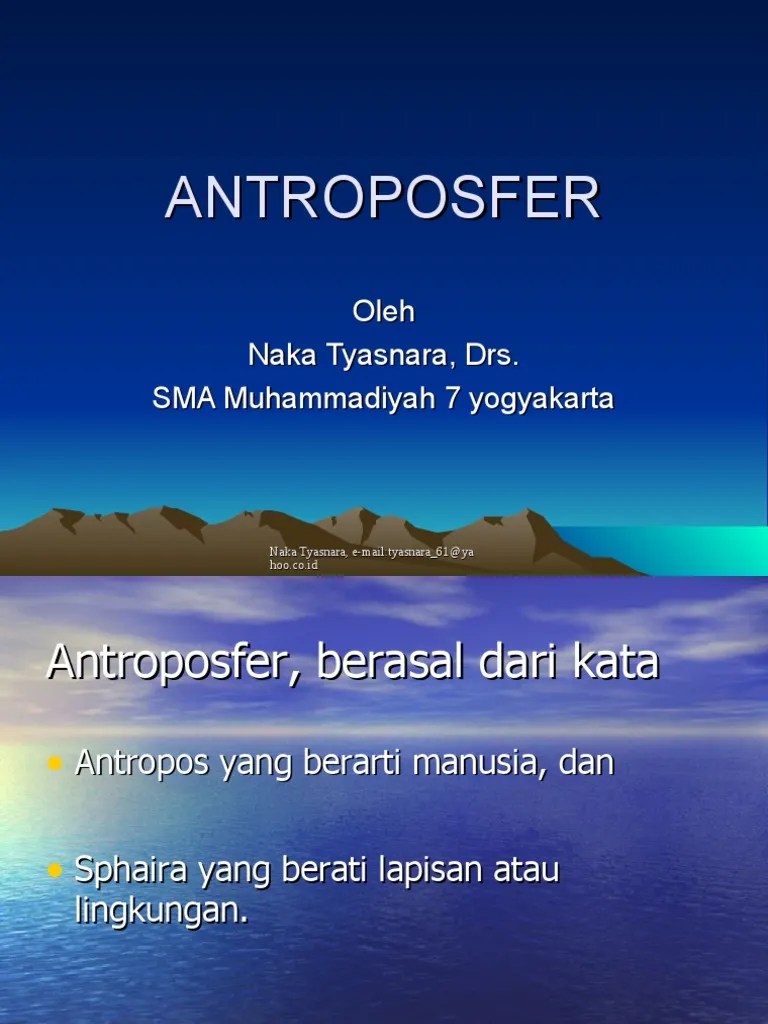 ANTROPOSFER

Oleh
Naka Tyasnara, Drs.
SMA Muhammadiyah 7 yogyakarta

Naka Tyasnara, e-mail tyasnara_61@yahoo.co.id

Antroposfer, berasal dari kata

• Antropos yang berarti manusia, dan

• Sphaira yang berati lapisan atau lingkungan.